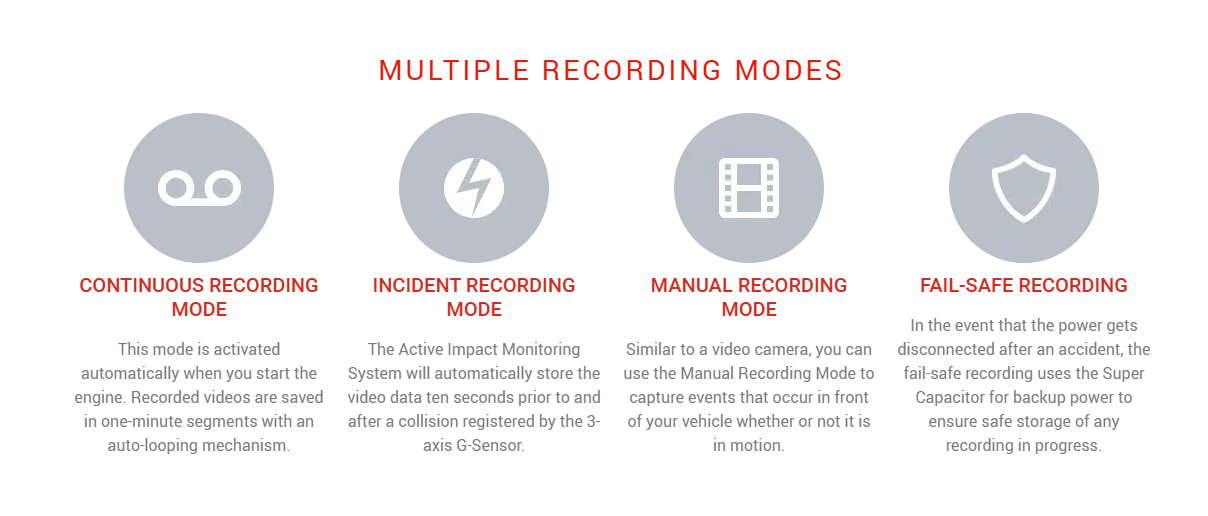 MULTIPLE RECORDING MODES

CONTINUOUS RECORDING MODE

This mode is activated automatically when you start the engine. Recorded videos are saved in one-minute segments with an auto-looping mechanism.

INCIDENT RECORDING MODE

The Active Impact Monitoring System will automatically store the video data ten seconds prior to and after a collision registered by the 3-axis G-Sensor.

MANUAL RECORDING MODE

Similar to a video camera, you can use the Manual Recording Mode to capture events that occur in front of your vehicle whether or not it is in motion.

FAIL-SAFE RECORDING

In the event that the power gets disconnected after an accident, the fail-safe recording uses the Super Capacitor for backup power to ensure safe storage of any recording in progress.